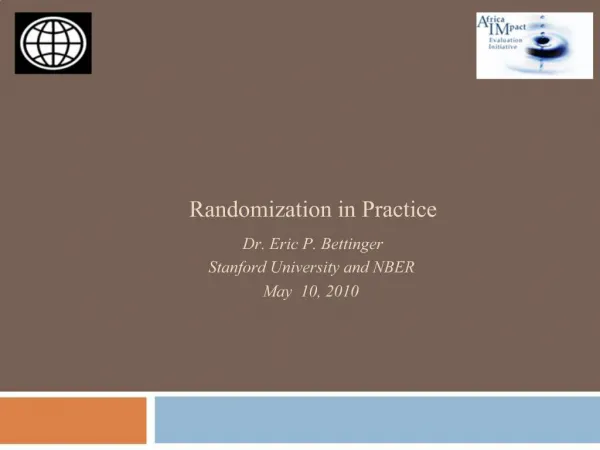 Africa IMpact Evaluation Initiative

Randomization in Practice

Dr. Eric P. Bettinger
Stanford University and NBER
May 10, 2010